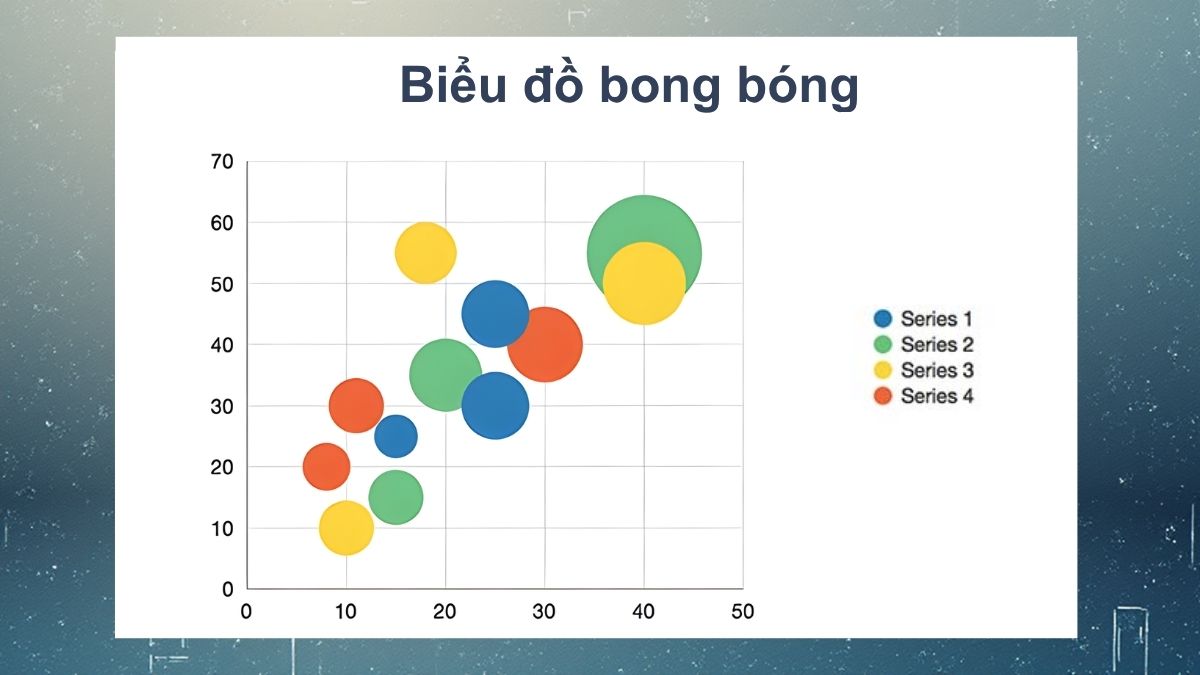 Biểu đồ bong bóng

70
60
50
40
30
20
10
0
0
10
20
30
40
50

Series 1
Series 2
Series 3
Series 4